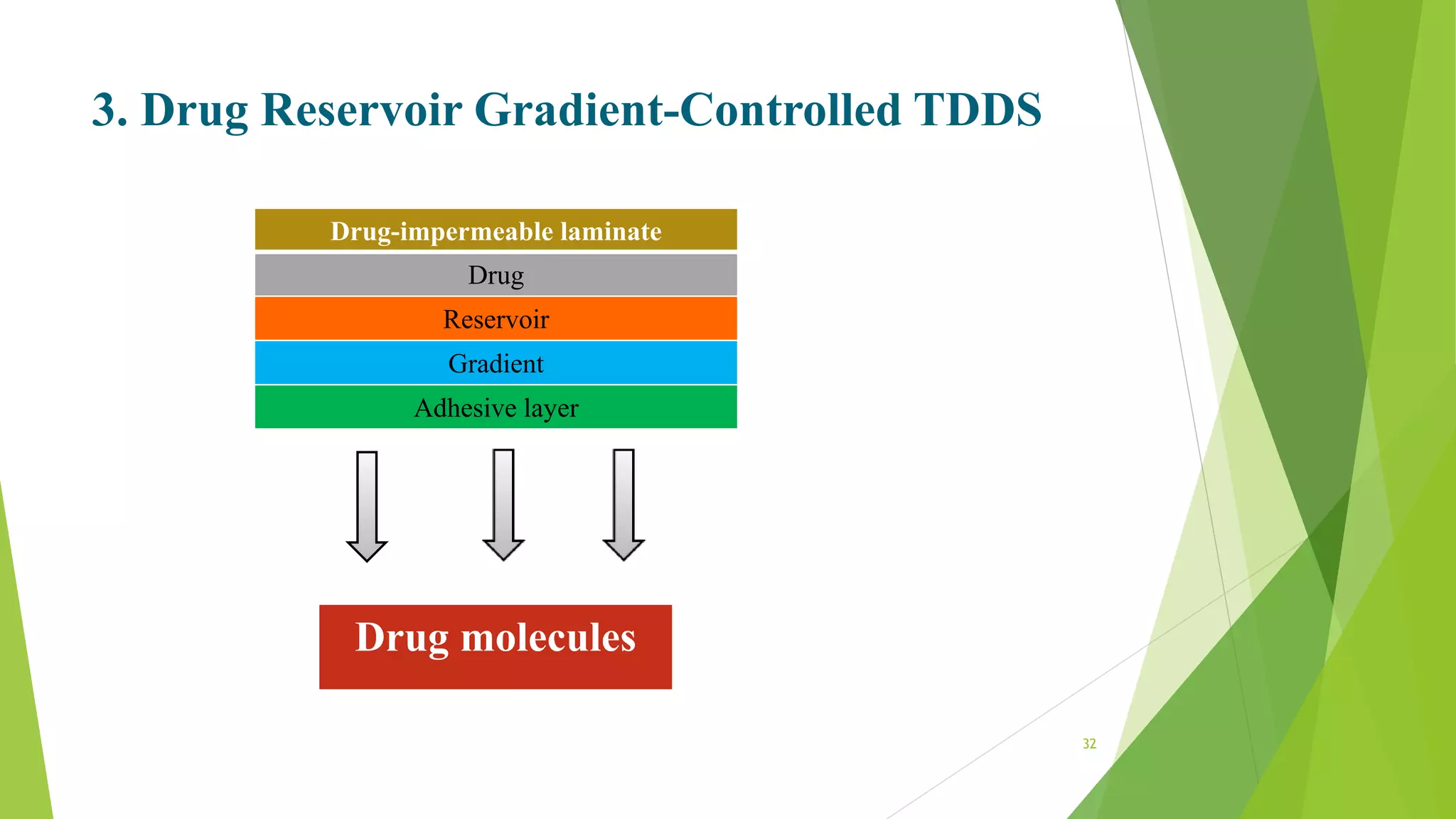 3. Drug Reservoir Gradient-Controlled TDDS

Drug-impermeable laminate

Drug

Reservoir

Gradient

Adhesive layer

Drug molecules

32